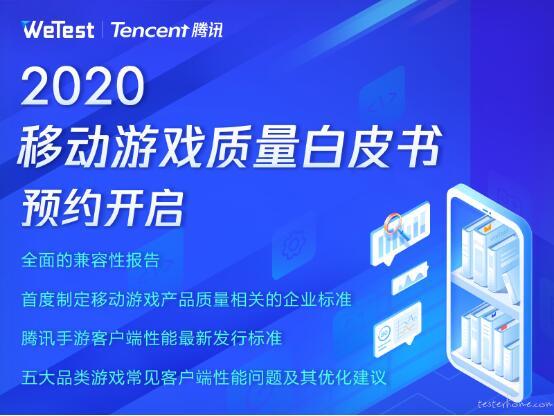 WeTest | Tencent 腾讯

2020
移动游戏质量白皮书
预约开启

全面的兼容性报告

首度制定移动游戏产品质量相关的企业标准

腾讯手游客户端性能最新发行标准

五大品类游戏常见客户端性能问题及其优化建议

testerhome.com